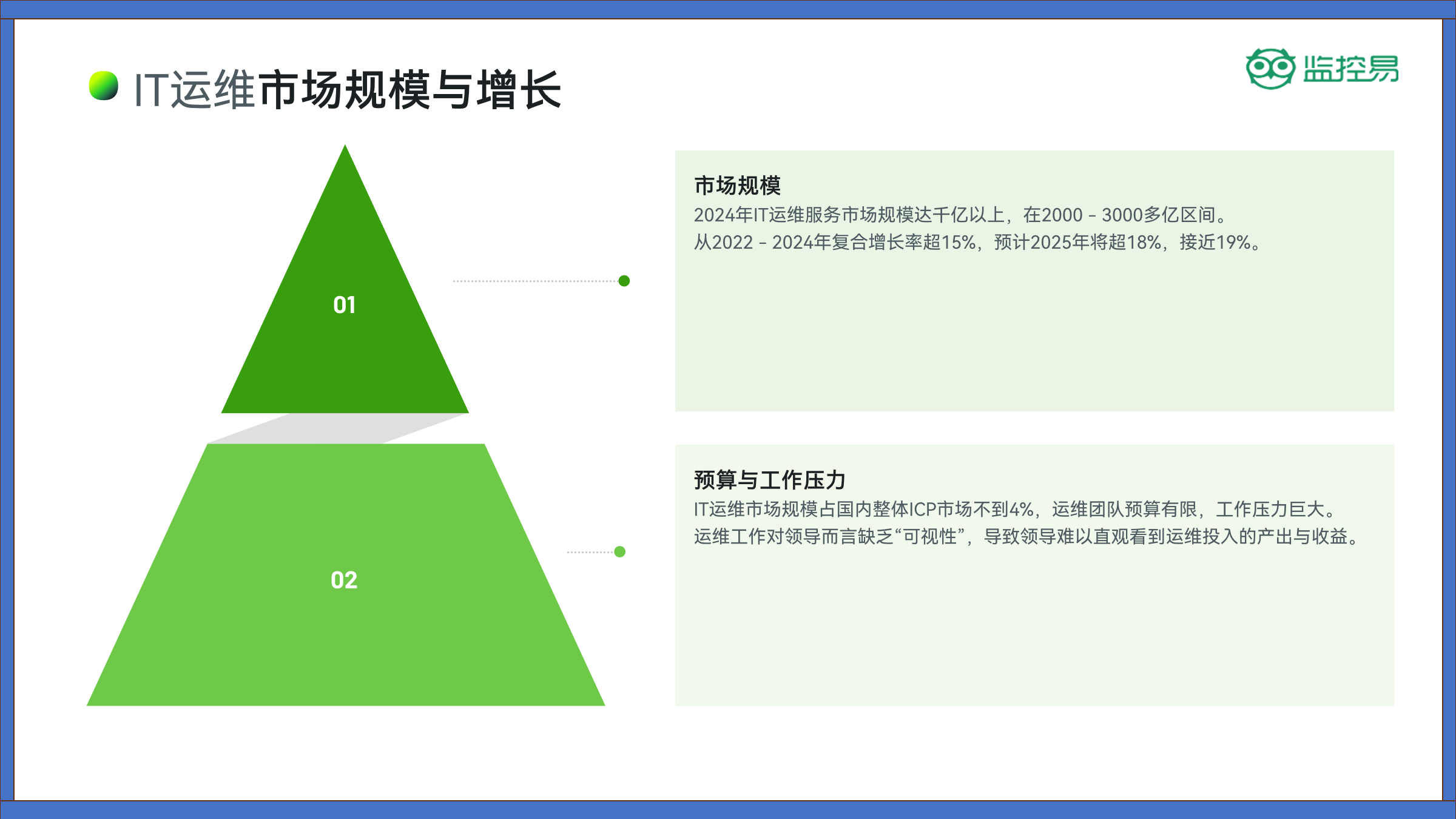 IT运维市场规模与增长

监控易

01

02

市场规模
2024年IT运维服务市场规模达千亿以上，在2000 - 3000多亿区间。
从2022 - 2024年复合增长率超15%，预计2025年将超18%，接近19%。

预算与工作压力
IT运维市场规模占国内整体ICP市场不到4%，运维团队预算有限，工作压力巨大。
运维工作对领导而言缺乏“可视性”，导致领导难以直观看到运维投入的产出与收益。